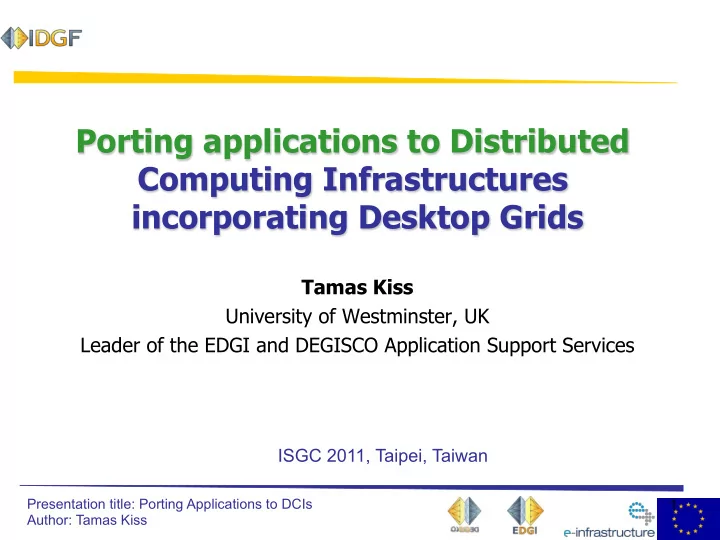 IDGF

Porting applications to Distributed Computing Infrastructures incorporating Desktop Grids

Tamas Kiss
University of Westminster, UK
Leader of the EDGI and DEGISCO Application Support Services

ISGC 2011, Taipei, Taiwan

Presentation title: Porting Applications to DCIs
Author: Tamas Kiss

DEGISCO

EDGI

e-infrastructure